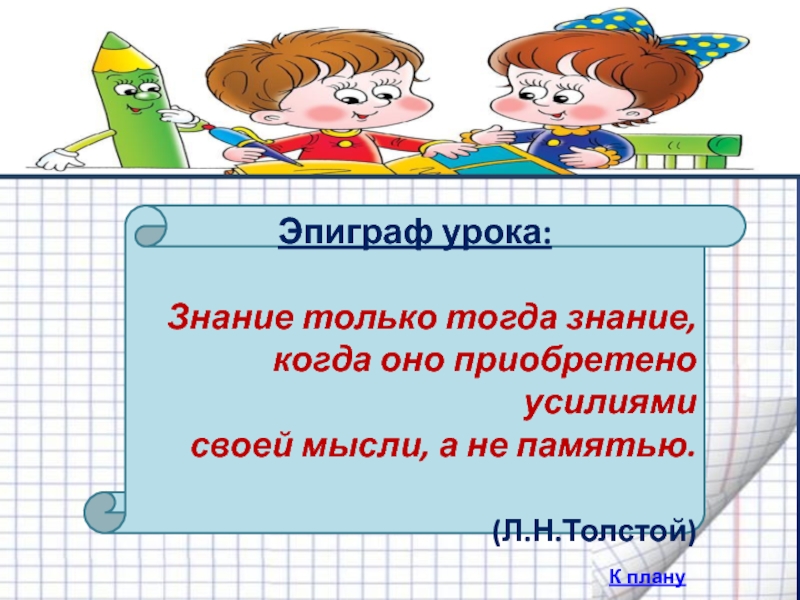 Эпиграф урока:

Знание только тогда знание, когда оно приобретено усилиями своей мысли, а не памятью.

(Л.Н.Толстой)

К плану